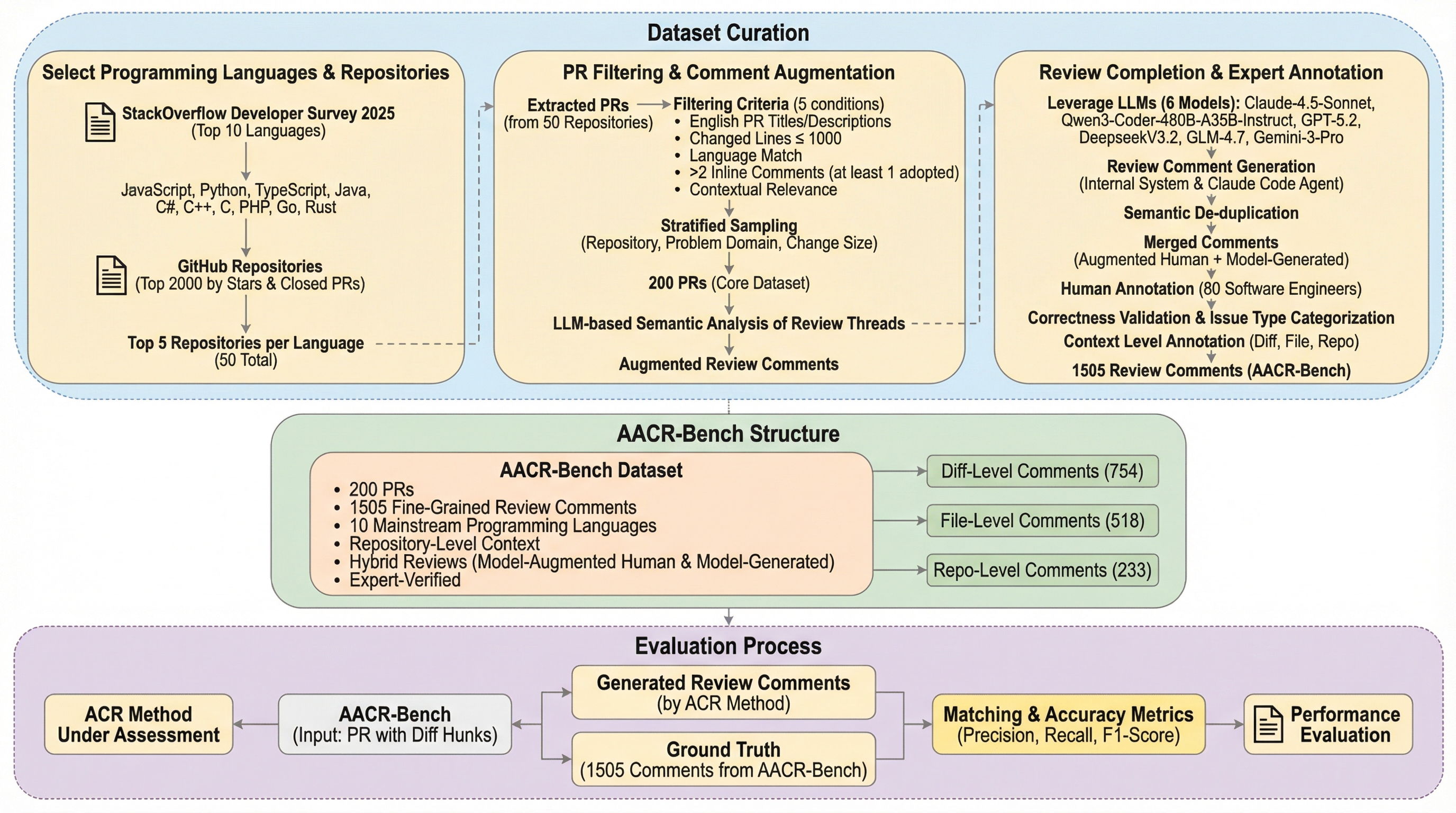 Dataset Curation

Select Programming Languages & Repositories

StackOverflow Developer Survey 2025
(Top 10 Languages)

JavaScript, Python, TypeScript, Java, C#, C++, C, PHP, Go, Rust

GitHub Repositories
(Top 2000 by Stars & Closed PRs)

Top 5 Repositories per Language
(50 Total)

PR Filtering & Comment Augmentation

Extracted PRs
(from 50 Repositories)

Filtering Criteria (5 conditions)
• English PR Titles/Descriptions
• Changed Lines ≤ 1000
• Language Match
• >2 Inline Comments (at least 1 adopted)
• Contextual Relevance

Stratified Sampling
(Repository, Problem Domain, Change Size)

200 PRs (Core Dataset)

LLM-based Semantic Analysis of Review Threads

Augmented Review Comments

Review Completion & Expert Annotation

Leverage LLMs (6 Models): Claude-4.5-Sonnet, Qwen3-Coder-480B-A35B-Instruct, GPT-5.2, DeepseekV3.2, GLM-4.7, Gemini-3-Pro

Review Comment Generation
(Internal System & Claude Code Agent)

Semantic De-duplication

Merged Comments
(Augmented Human + Model-Generated)

Human Annotation (80 Software Engineers)

Correctness Validation & Issue Type Categorization

Context Level Annotation (Diff, File, Repo)

1505 Review Comments (AACR-Bench)

AACR-Bench Structure

AACR-Bench Dataset
• 200 PRs
• 1505 Fine-Grained Review Comments
• 10 Mainstream Programming Languages
• Repository-Level Context
• Hybrid Reviews (Model-Augmented Human & Model-Generated)
• Expert-Verified

Diff-Level Comments (754)

File-Level Comments (518)

Repo-Level Comments (233)

Evaluation Process

ACR Method Under Assessment

AACR-Bench
(Input: PR with Diff Hunks)

Generated Review Comments
(by ACR Method)

Ground Truth
(1505 Comments from AACR-Bench)

Matching & Accuracy Metrics
(Precision, Recall, F1-Score)

Performance Evaluation